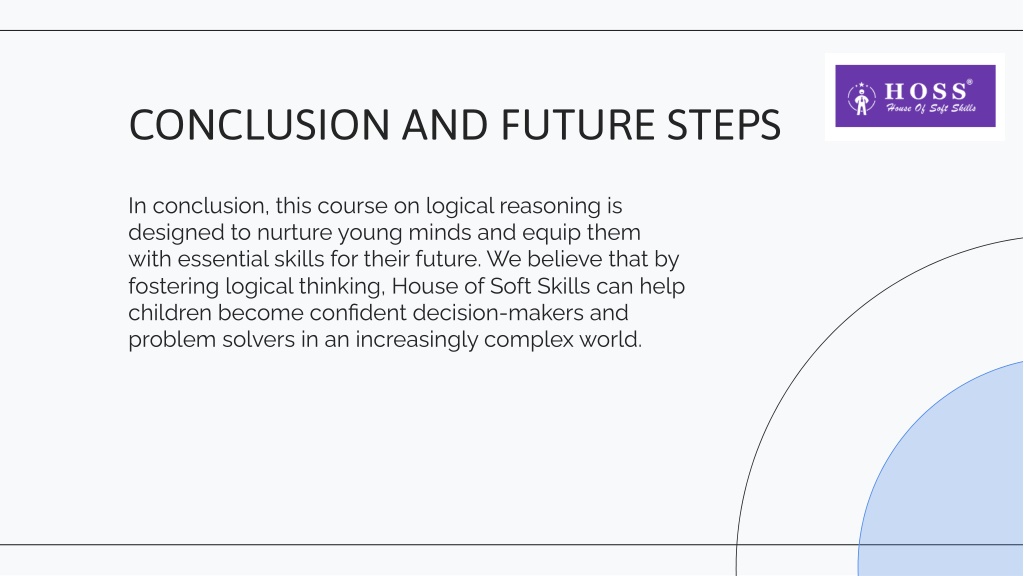 HOSS®
House Of Soft Skills

CONCLUSION AND FUTURE STEPS

In conclusion, this course on logical reasoning is designed to nurture young minds and equip them with essential skills for their future. We believe that by fostering logical thinking, House of Soft Skills can help children become confident decision-makers and problem solvers in an increasingly complex world.